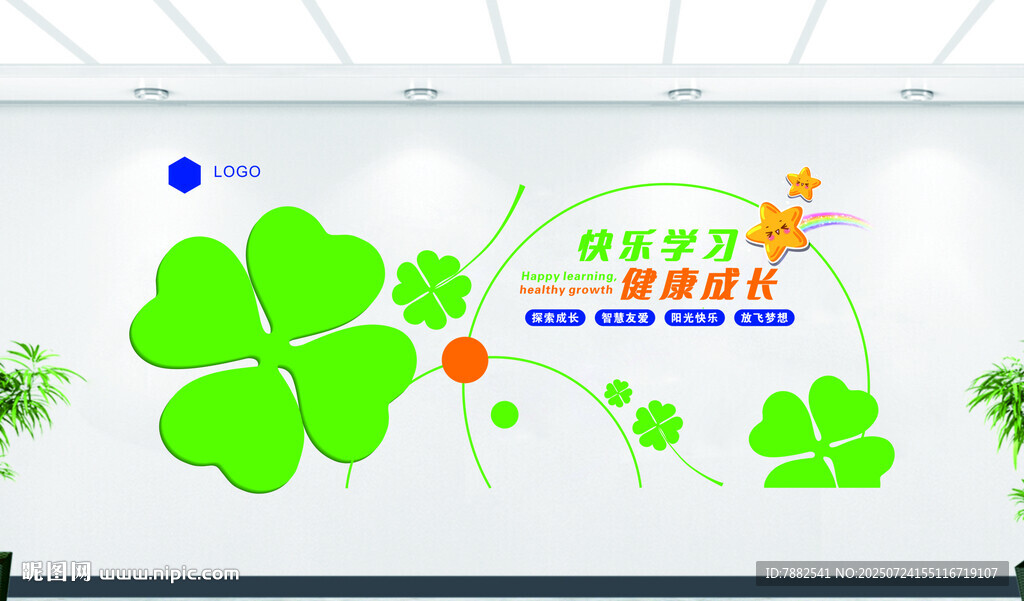 LOGO

快乐学习

Happy learning, healthy growth

健康成长

探索成长 智慧友爱 阳光快乐 放飞梦想

昵图网 www.nipic.com

ID:7882541 NO:20250724155116719107